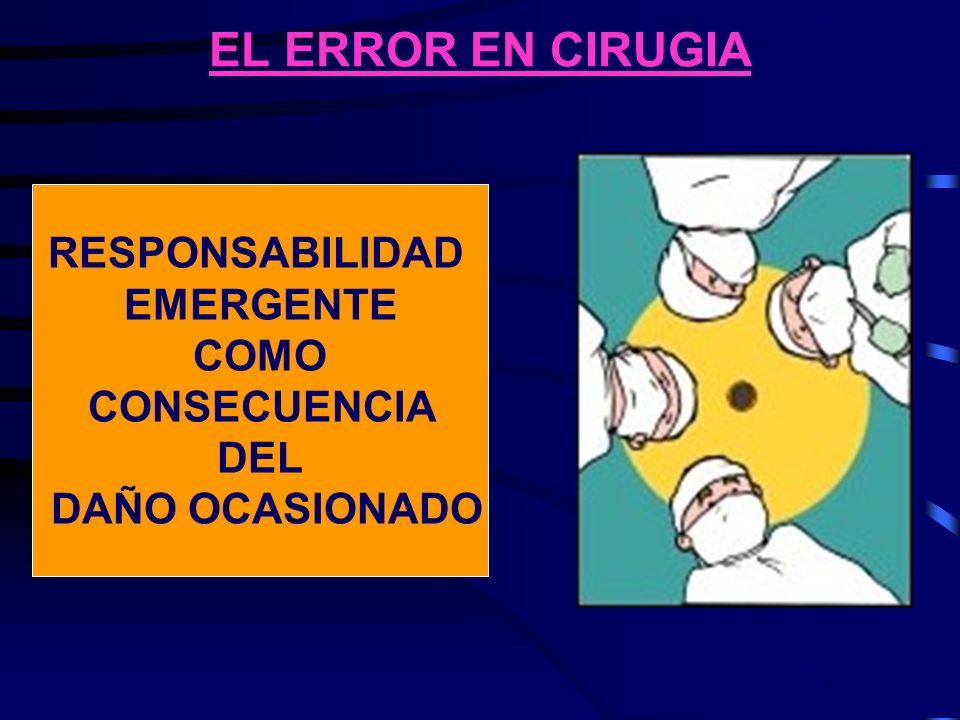 EL ERROR EN CIRUGIA

RESPONSABILIDAD EMERGENTE COMO CONSECUENCIA DEL DAÑO OCASIONADO